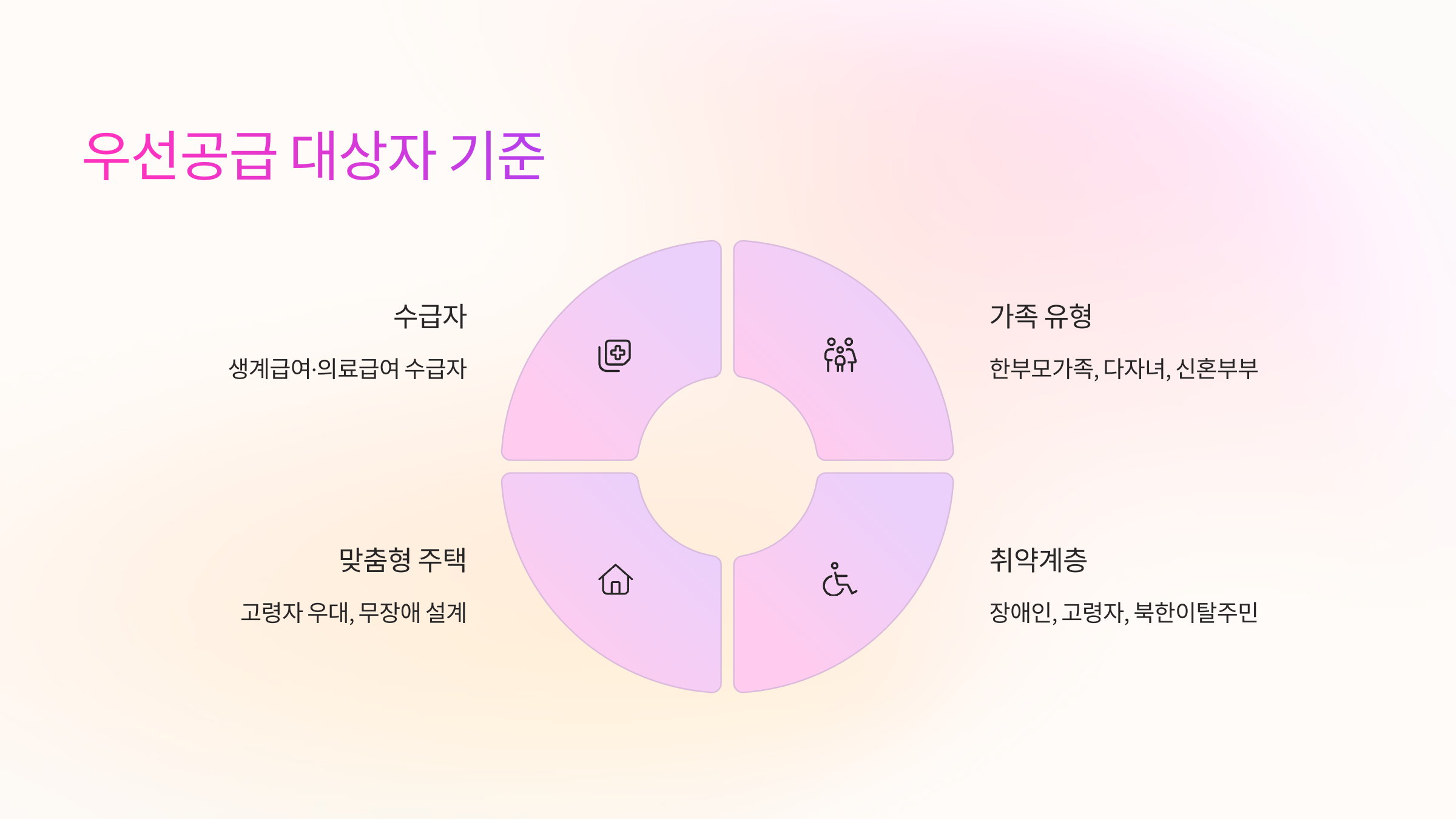 우선공급 대상자 기준

수급자

생계급여·의료급여 수급자

가족 유형

한부모가족, 다자녀, 신혼부부

맞춤형 주택

고령자 우대, 무장애 설계

취약계층

장애인, 고령자, 북한이탈주민